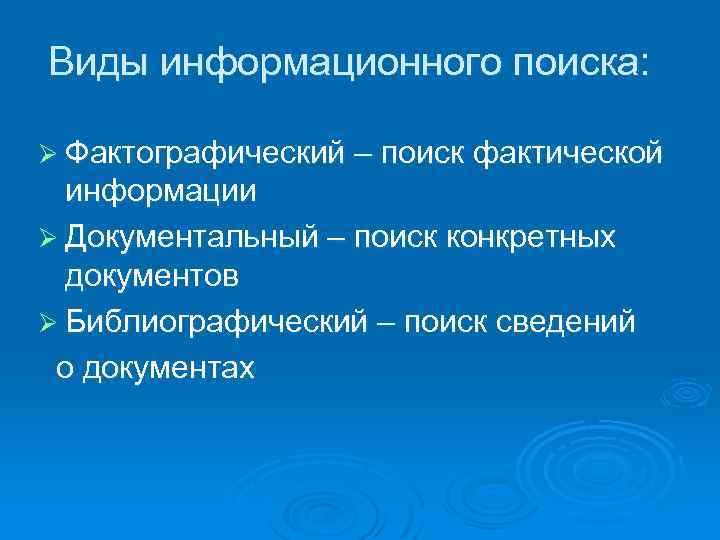 Виды информационного поиска:

➢ Фактографический – поиск фактической информации

➢ Документальный – поиск конкретных документов

➢ Библиографический – поиск сведений о документах